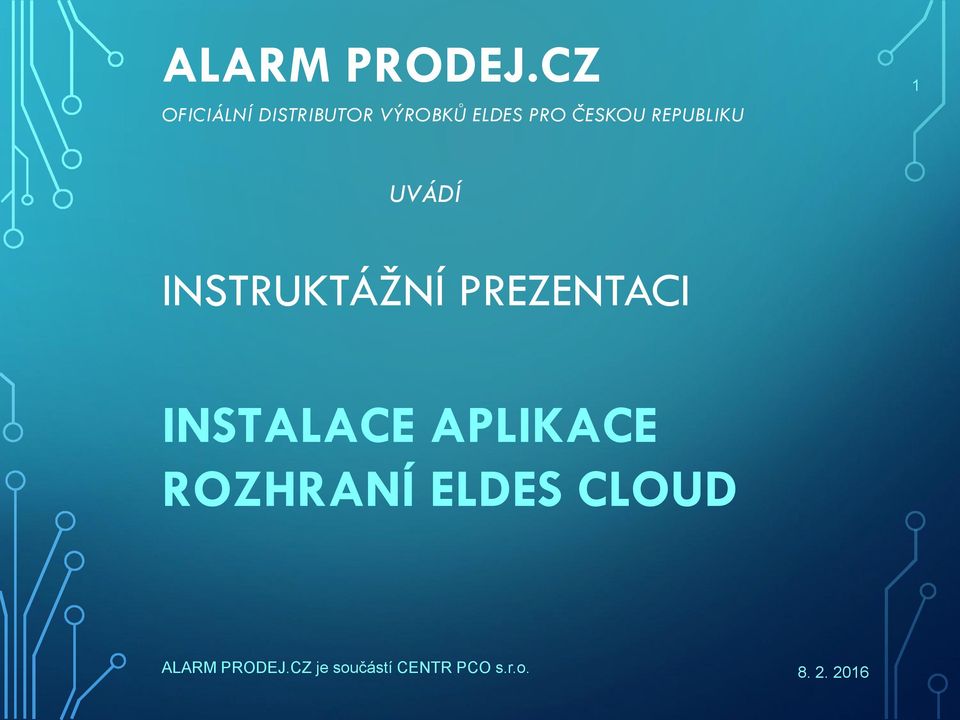 ALARM PRODEJ.CZ

1

OFICIÁLNÍ DISTRIBUTOR VÝROBKŮ ELDES PRO ČESKOU REPUBLIKU

UVÁDÍ

INSTRUKTÁŽNÍ PREZENTACI

INSTALACE APLIKACE ROZHRANÍ ELDES CLOUD

ALARM PRODEJ.CZ je součástí CENTR PCO s.r.o.

8. 2. 2016